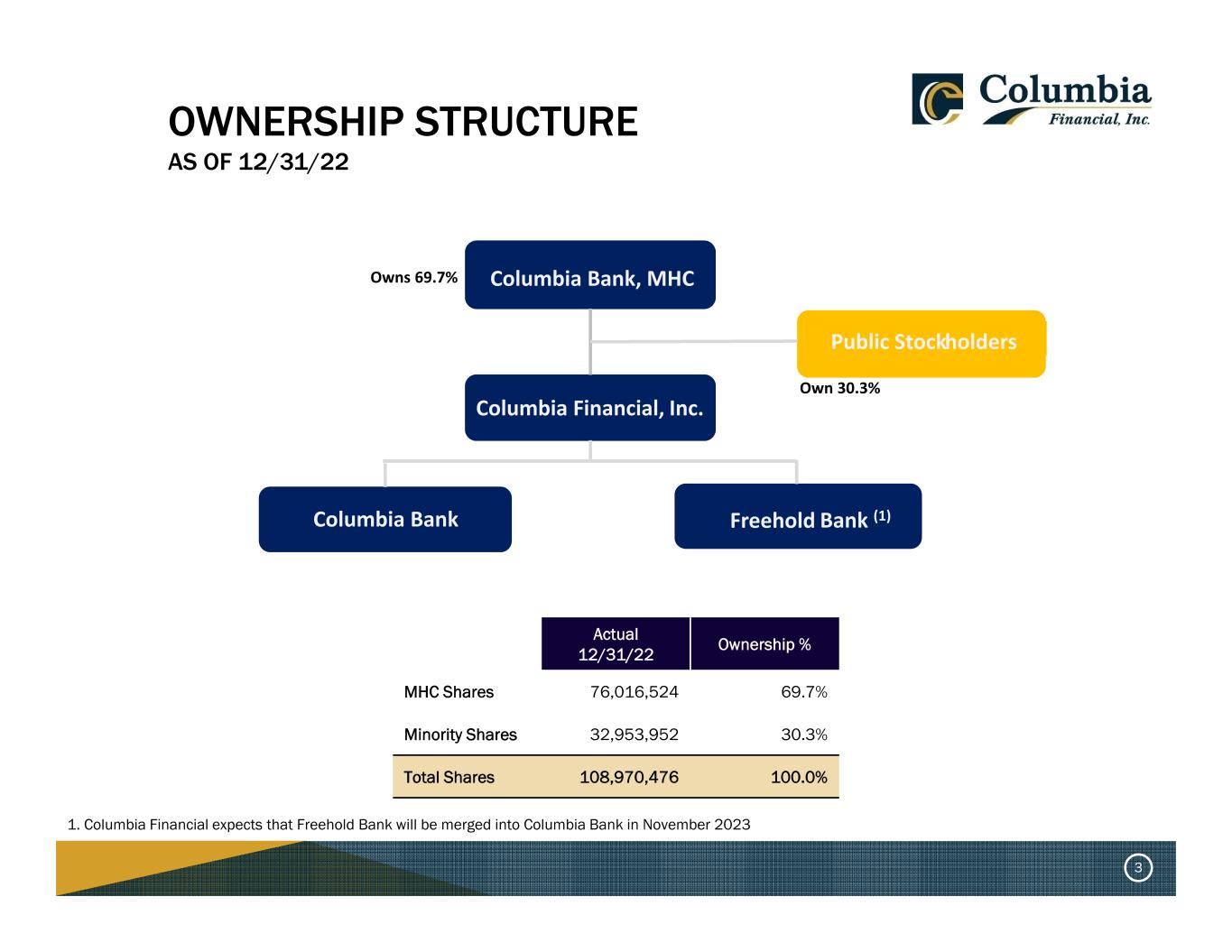 Columbia
Financial, Inc.

OWNERSHIP STRUCTURE
AS OF 12/31/22

Owns 69.7%
Columbia Bank, MHC

Public Stockholders
Own 30.3%

Columbia Financial, Inc.

Columbia Bank

Freehold Bank $^{(1)}$

| | Actual 12/31/22 | Ownership % |
|---|---|---|
| MHC Shares | 76,016,524 | 69.7% |
| Minority Shares | 32,953,952 | 30.3% |
| Total Shares | 108,970,476 | 100.0% |

1. Columbia Financial expects that Freehold Bank will be merged into Columbia Bank in November 2023

3